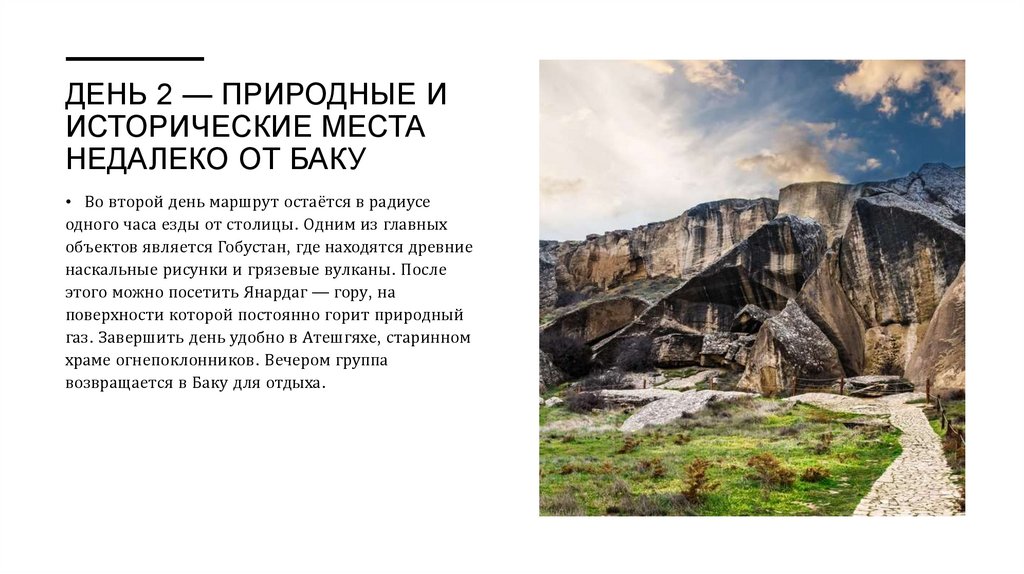 ДЕНЬ 2 — ПРИРОДНЫЕ И ИСТОРИЧЕСКИЕ МЕСТА НЕДАЛЕКО ОТ БАКУ

• Во второй день маршрут остаётся в радиусе одного часа езды от столицы. Одним из главных объектов является Гобустан, где находятся древние наскальные рисунки и грязевые вулканы. После этого можно посетить Янардаг — гору, на поверхности которой постоянно горит природный газ. Завершить день удобно в Атешгяхе, старинном храме огнепоклонников. Вечером группа возвращается в Баку для отдыха.